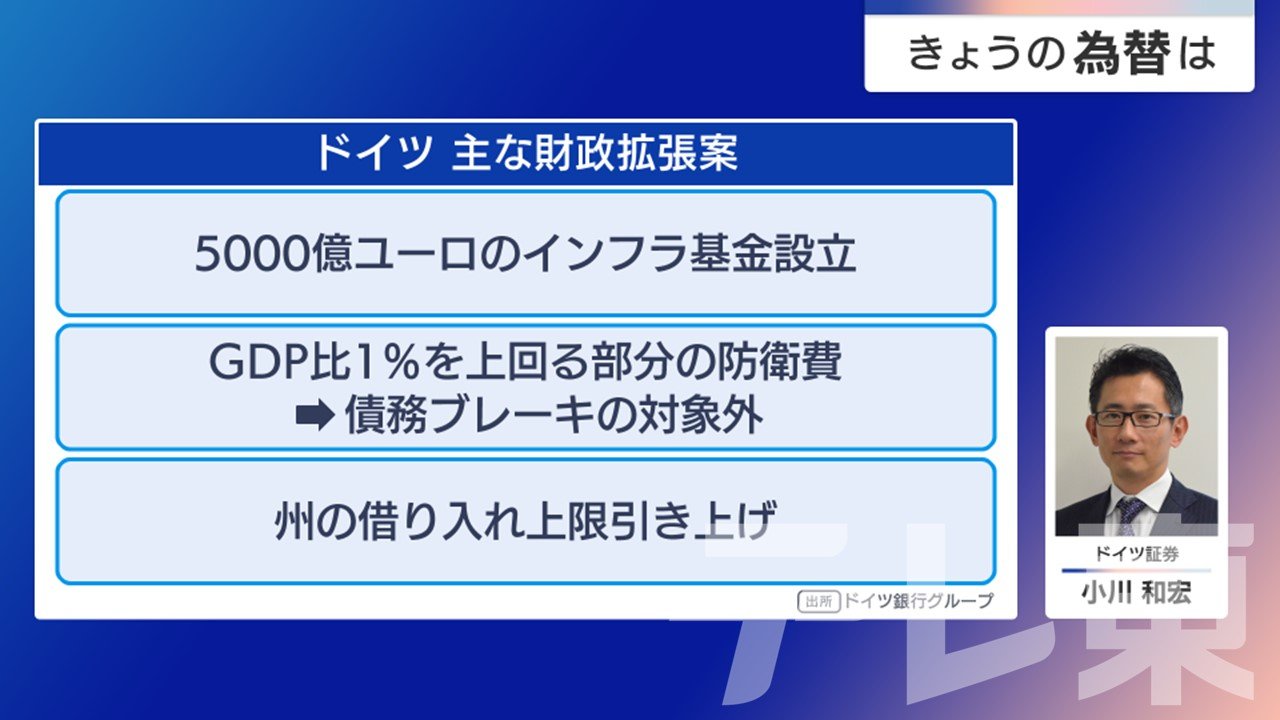 きょうの為替は

ドイツ 主な財政拡張案

5000億ユーロのインフラ基金設立

GDP比1%を上回る部分の防衛費
➡ 債務ブレーキの対象外

州の借り入れ上限引き上げ

出所 ドイツ銀行グループ

ドイツ証券
小川 和宏

テレ東